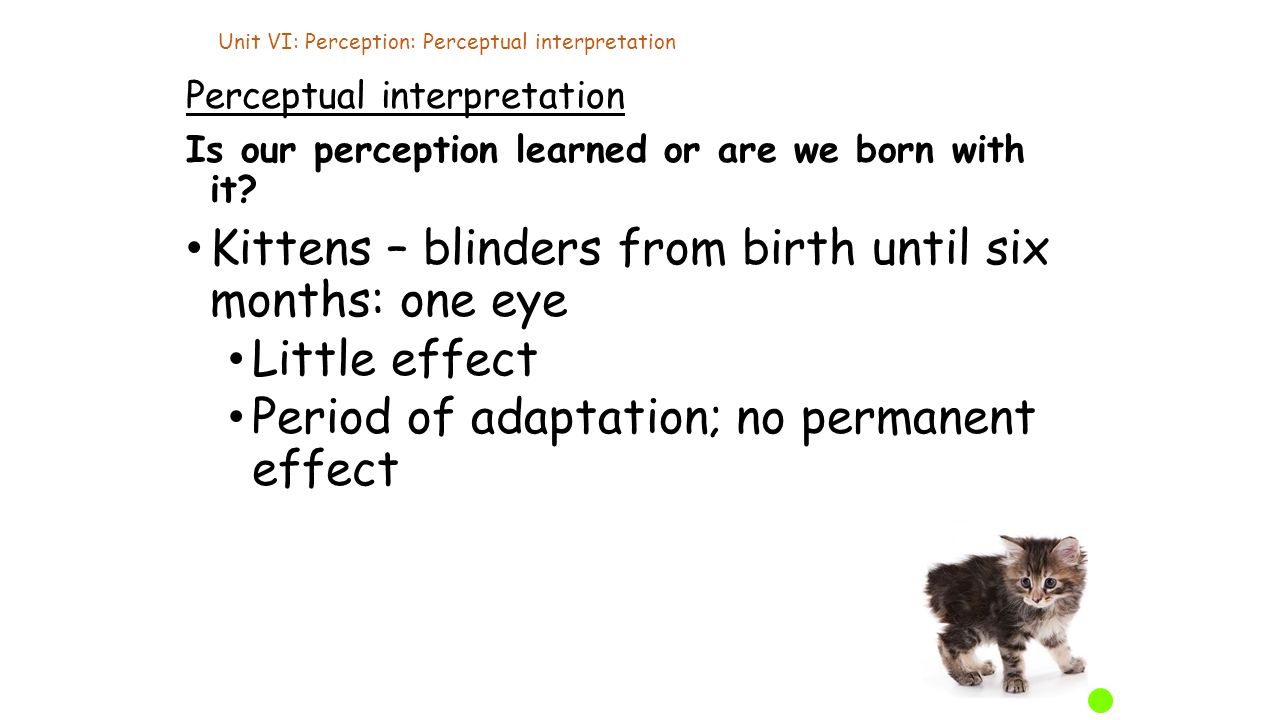 Unit VI: Perception: Perceptual interpretation

Perceptual interpretation

Is our perception learned or are we born with it?

• Kittens – blinders from birth until six months: one eye
  • Little effect
  • Period of adaptation; no permanent effect